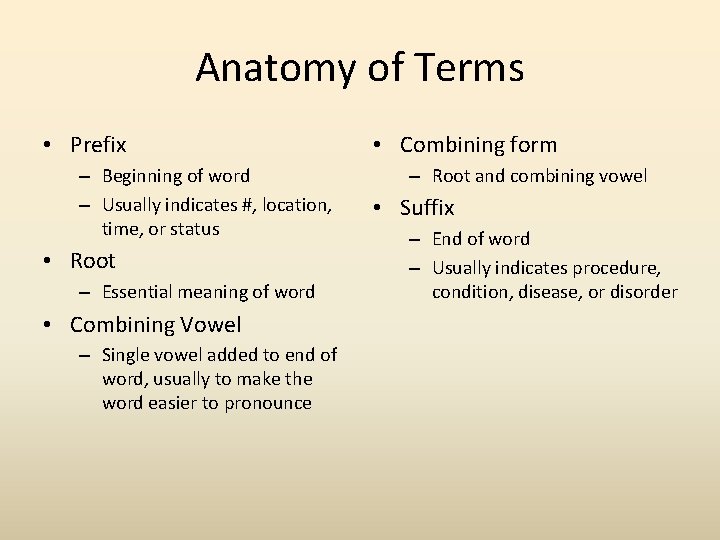 Anatomy of Terms

• Prefix
– Beginning of word
– Usually indicates #, location, time, or status
• Root
– Essential meaning of word
• Combining Vowel
– Single vowel added to end of word, usually to make the word easier to pronounce

• Combining form
– Root and combining vowel
• Suffix
– End of word
– Usually indicates procedure, condition, disease, or disorder